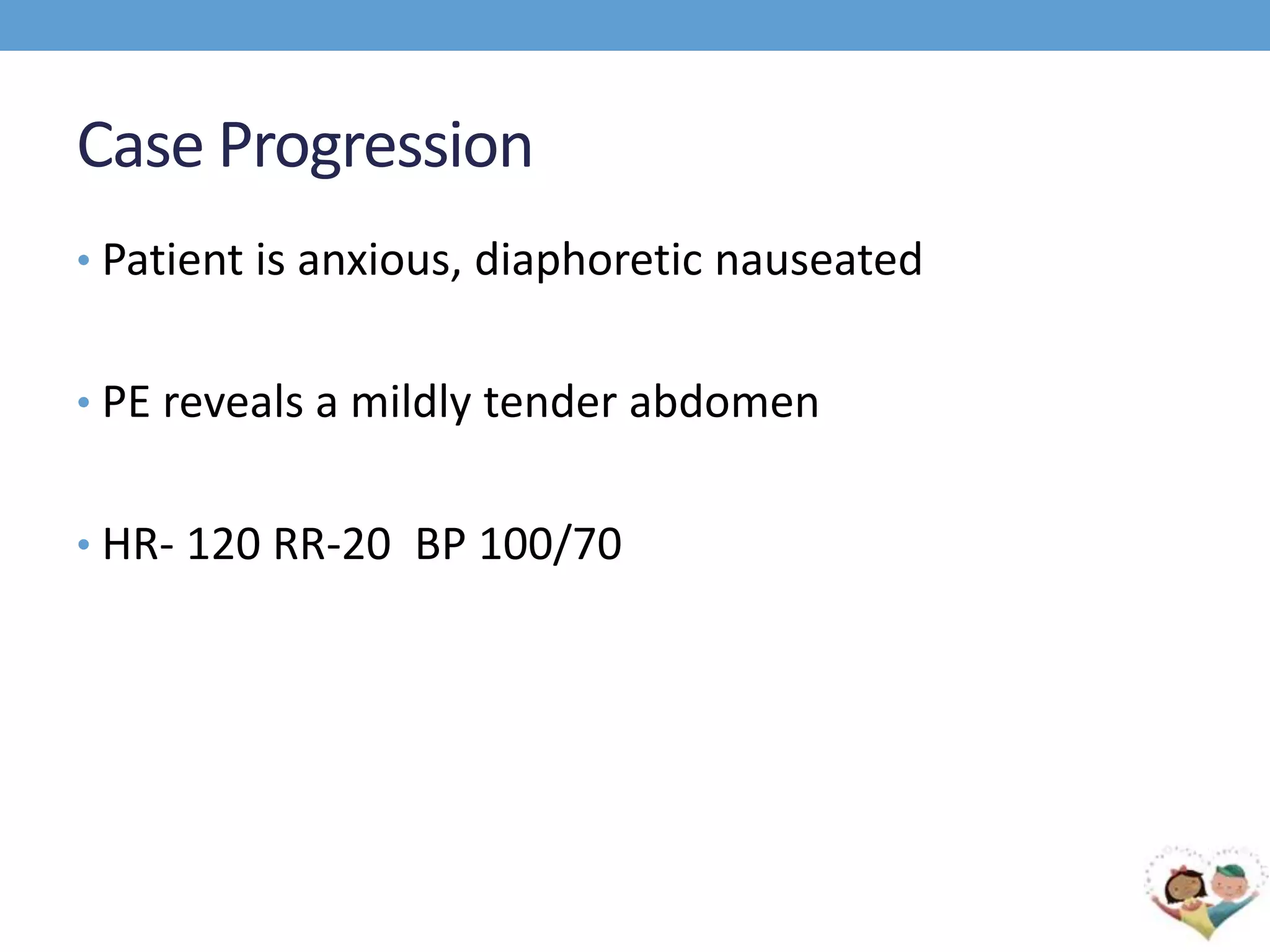 Case Progression

• Patient is anxious, diaphoretic nauseated

• PE reveals a mildly tender abdomen

• HR- 120 RR-20  BP 100/70